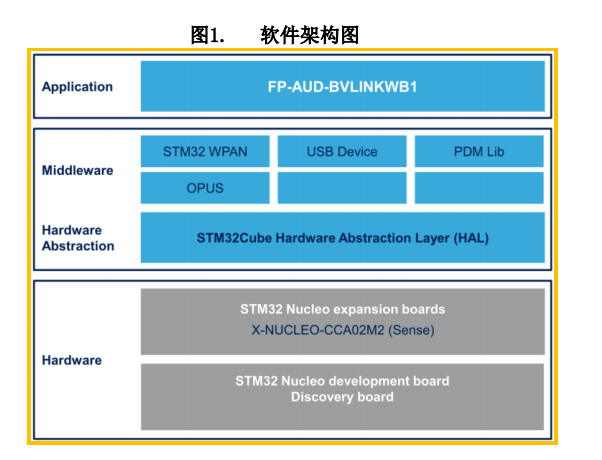 图1. 软件架构图

Application
FP-AUD-BVLINKWB1

Middleware
STM32 WPAN
USB Device
PDM Lib
OPUS

Hardware Abstraction
STM32Cube Hardware Abstraction Layer (HAL)

Hardware
STM32 Nucleo expansion boards
X-NUCLEO-CCA02M2 (Sense)

STM32 Nucleo development board
Discovery board